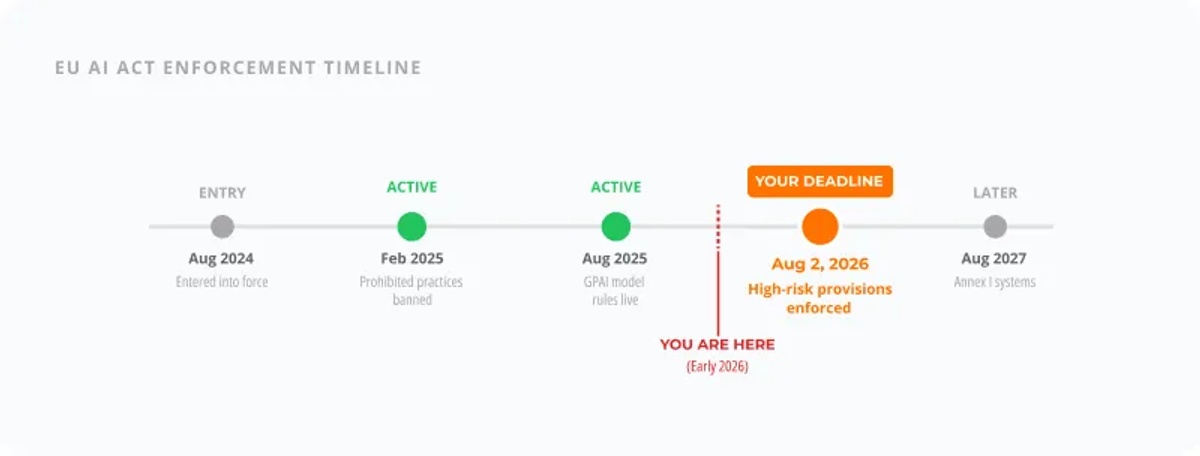 EU AI ACT ENFORCEMENT TIMELINE

ENTRY
Aug 2024
Entered into force

ACTIVE
Feb 2025
Prohibited practices banned

ACTIVE
Aug 2025
GPAI model rules live

YOU ARE HERE
(Early 2026)

YOUR DEADLINE
Aug 2, 2026
High-risk provisions enforced

LATER
Aug 2027
Annex I systems